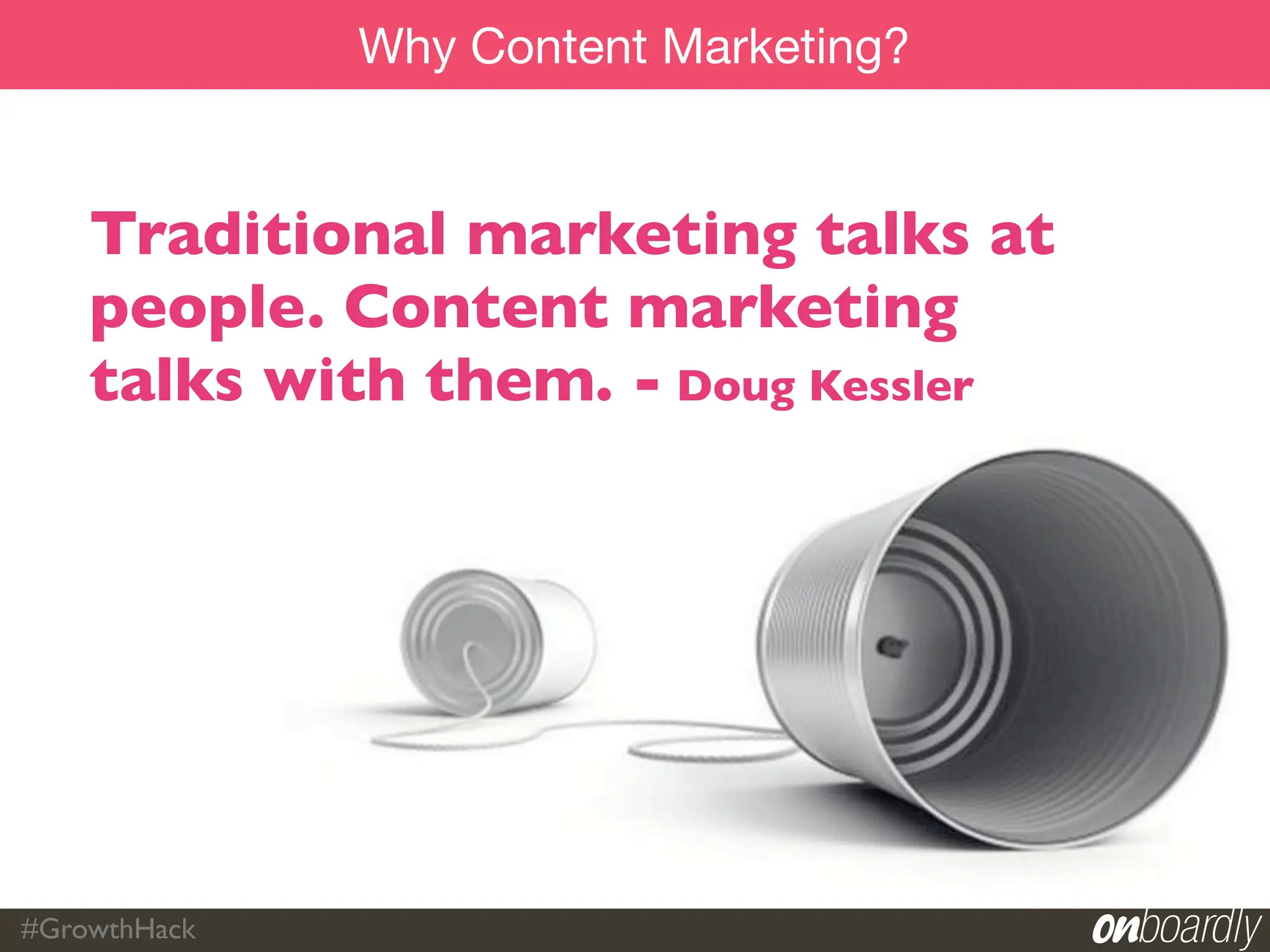 Why Content Marketing?

Traditional marketing talks at people. Content marketing talks with them. - Doug Kessler

#GrowthHack

onboardly